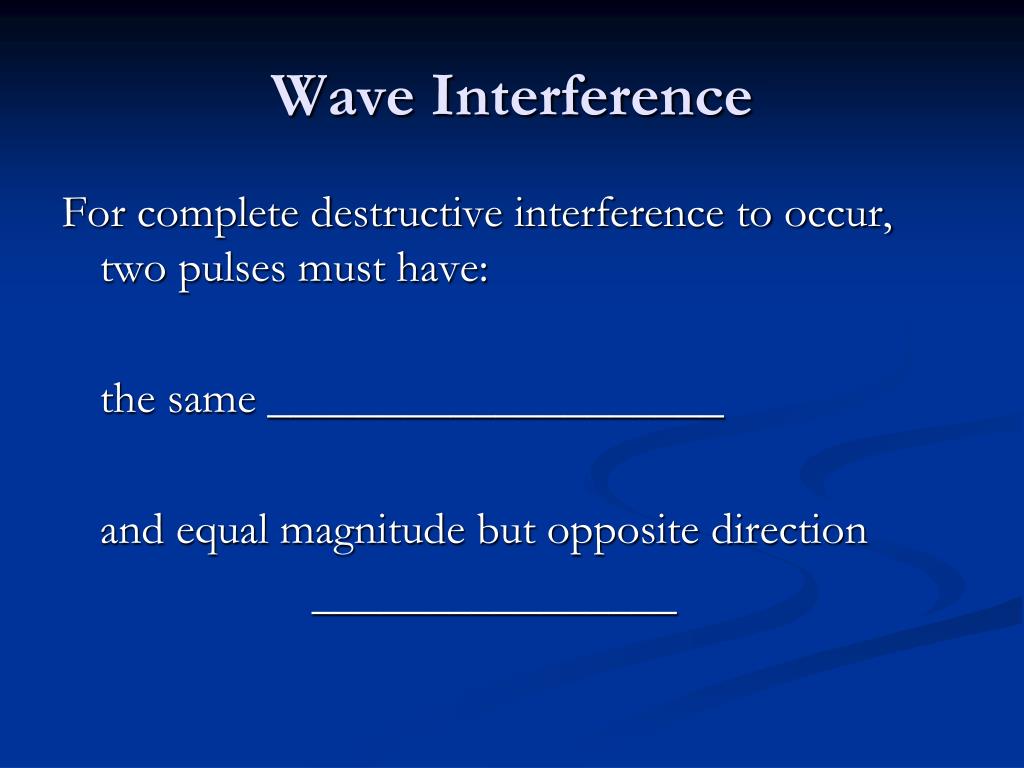 Wave Interference

For complete destructive interference to occur, two pulses must have:

the same ____

and equal magnitude but opposite direction ____